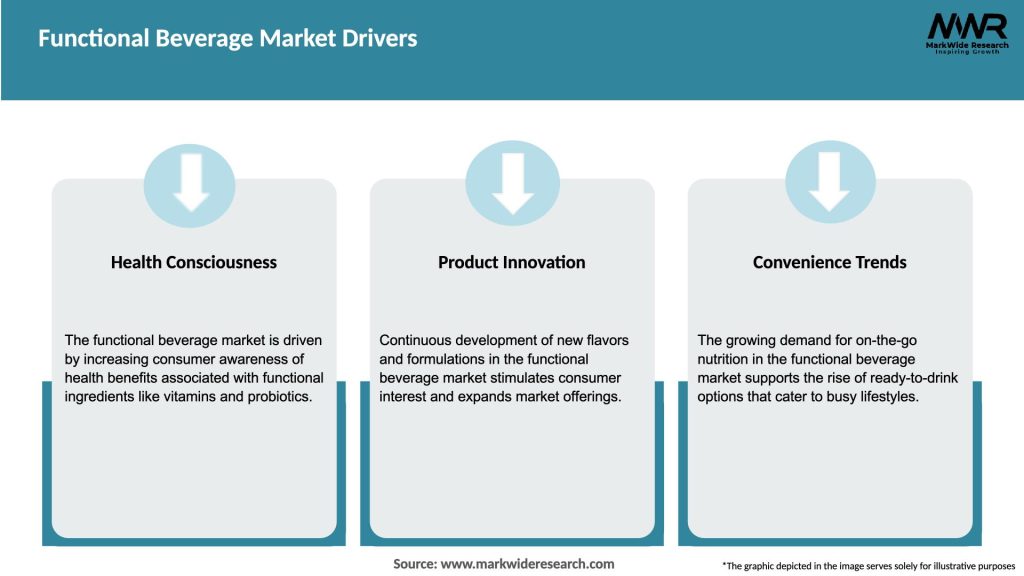 Functional Beverage Market Drivers

MWR
MarkWide Research
Inspiring Growth

Health Consciousness

The functional beverage market is driven by increasing consumer awareness of health benefits associated with functional ingredients like vitamins and probiotics.

Product Innovation

Continuous development of new flavors and formulations in the functional beverage market stimulates consumer interest and expands market offerings.

Convenience Trends

The growing demand for on-the-go nutrition in the functional beverage market supports the rise of ready-to-drink options that cater to busy lifestyles.

Source: www.markwideresearch.com

*The graphic depicted in the image serves solely for illustrative purposes